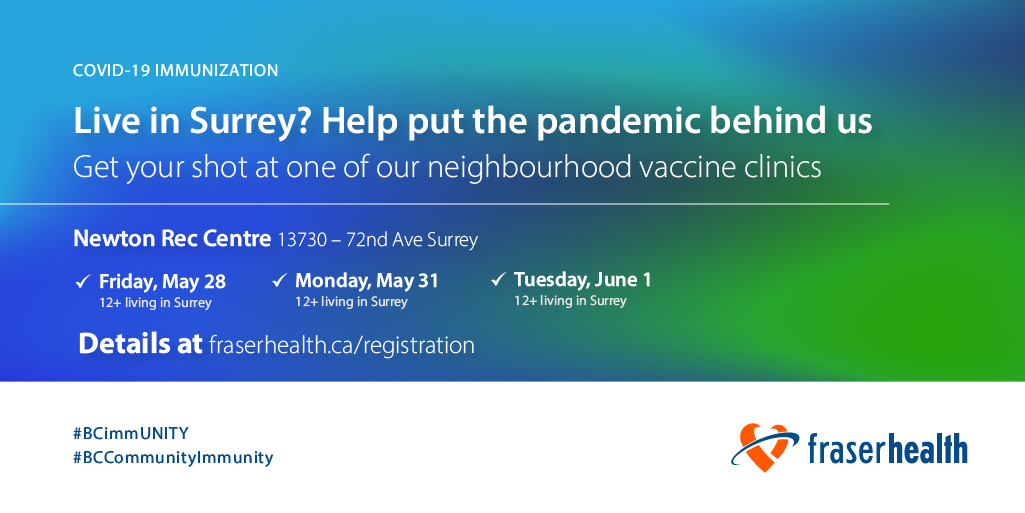 COVID-19 IMMUNIZATION

Live in Surrey? Help put the pandemic behind us

Get your shot at one of our neighbourhood vaccine clinics

Newton Rec Centre 13730 – 72nd Ave Surrey

✓ Friday, May 28
12+ living in Surrey

✓ Monday, May 31
12+ living in Surrey

✓ Tuesday, June 1
12+ living in Surrey

Details at fraserhealth.ca/registration

#BCimmUNITY
#BCCommunityImmunity

fraserhealth